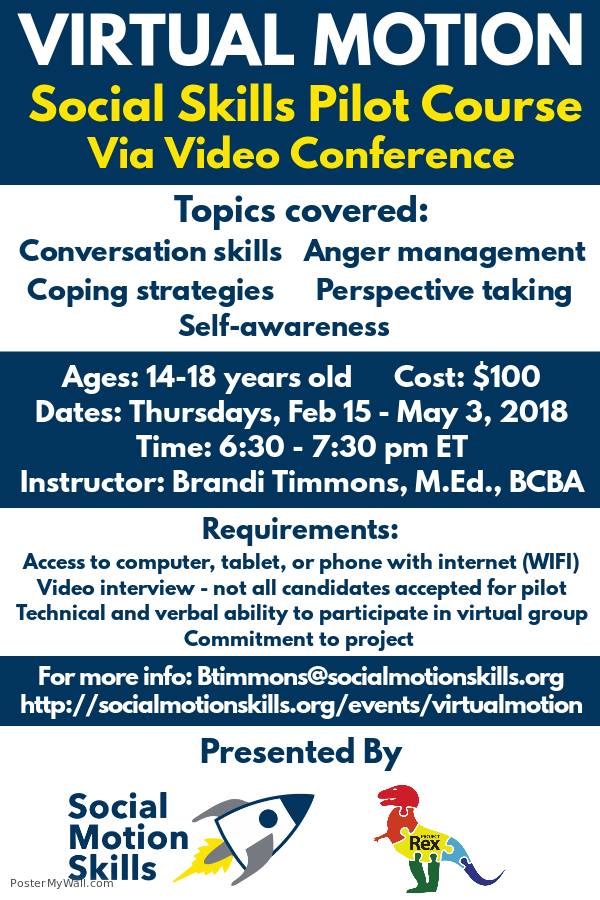 VIRTUAL MOTION
Social Skills Pilot Course
Via Video Conference

Topics covered:
Conversation skills Anger management
Coping strategies Perspective taking
Self-awareness

Ages: 14-18 years old Cost: $100
Dates: Thursdays, Feb 15 - May 3, 2018
Time: 6:30 - 7:30 pm ET
Instructor: Brandi Timmons, M.Ed., BCBA

Requirements:
Access to computer, tablet, or phone with internet (WIFI)
Video interview - not all candidates accepted for pilot
Technical and verbal ability to participate in virtual group
Commitment to project

For more info: Btimmons@socialmotionskills.org
http://socialmotionskills.org/events/virtualmotion

Presented By

Social Motion Skills

PROJECT Rex

PosterMyWall.com